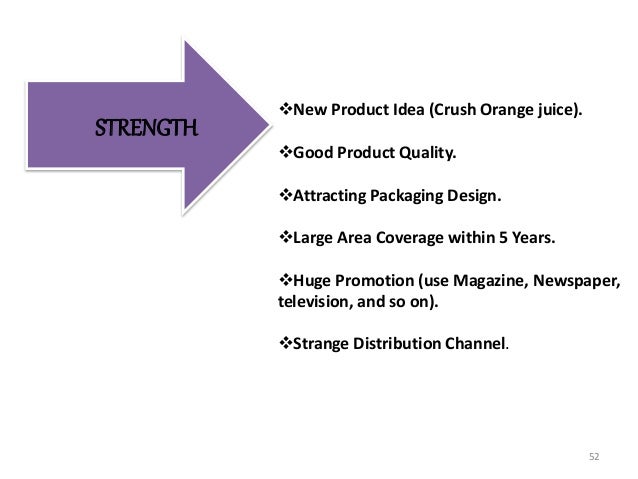 STRENGTH

❖New Product Idea (Crush Orange juice).

❖Good Product Quality.

❖Attracting Packaging Design.

❖Large Area Coverage within 5 Years.

❖Huge Promotion (use Magazine, Newspaper, television, and so on).

❖Strange Distribution Channel.

52